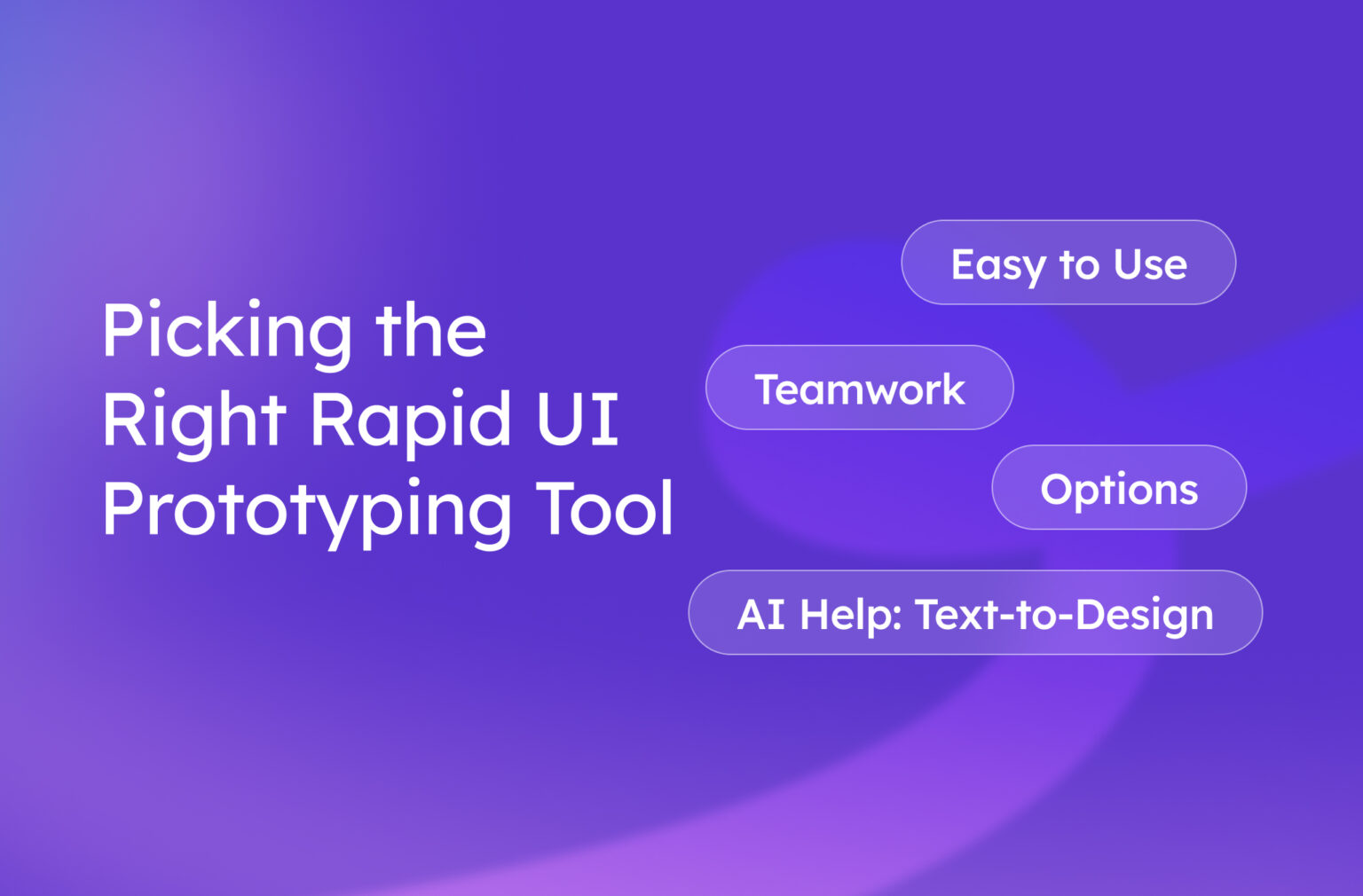 Picking the Right Rapid UI Prototyping Tool

Easy to Use

Teamwork

Options

AI Help: Text-to-Design